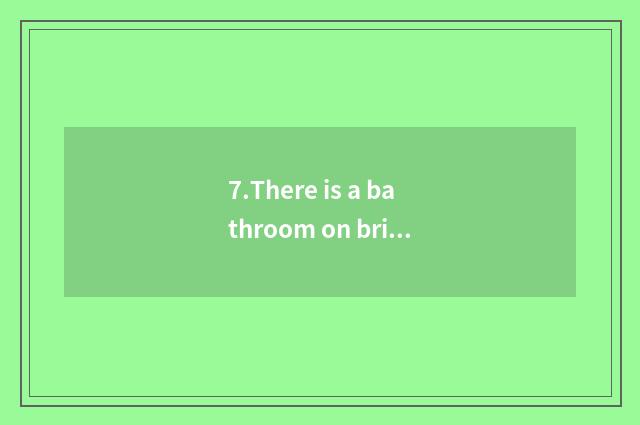 7.There is a bathroom on bri...